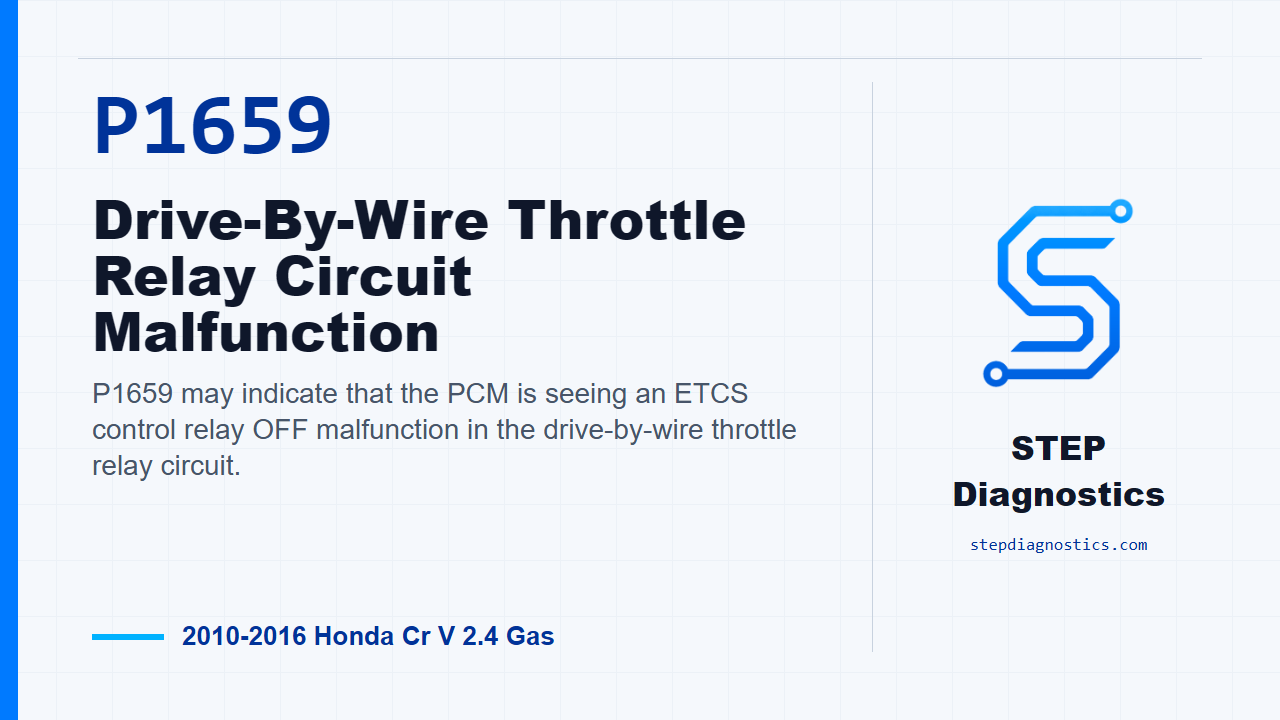 P1659

Drive-By-Wire Throttle Relay Circuit Malfunction

P1659 may indicate that the PCM is seeing an ETCS control relay OFF malfunction in the drive-by-wire throttle relay circuit.

2010-2016 Honda Cr V 2.4 Gas

STEP Diagnostics

stepdiagnostics.com